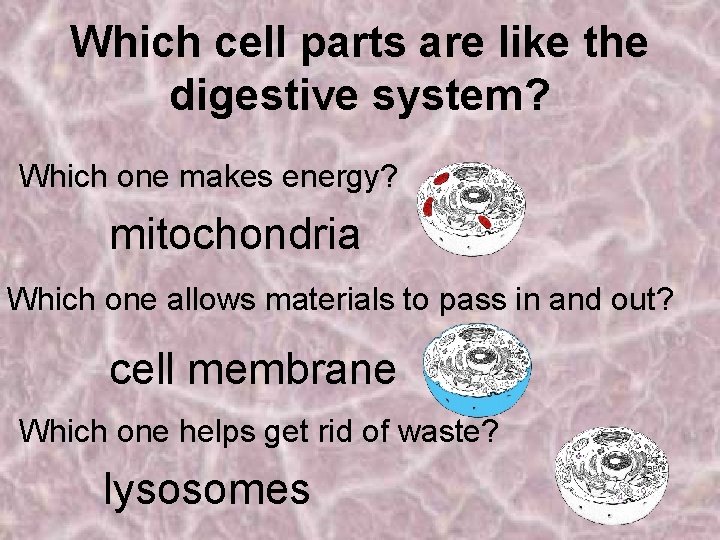 Which cell parts are like the digestive system?

Which one makes energy?

mitochondria

Which one allows materials to pass in and out?

cell membrane

Which one helps get rid of waste?

lysosomes